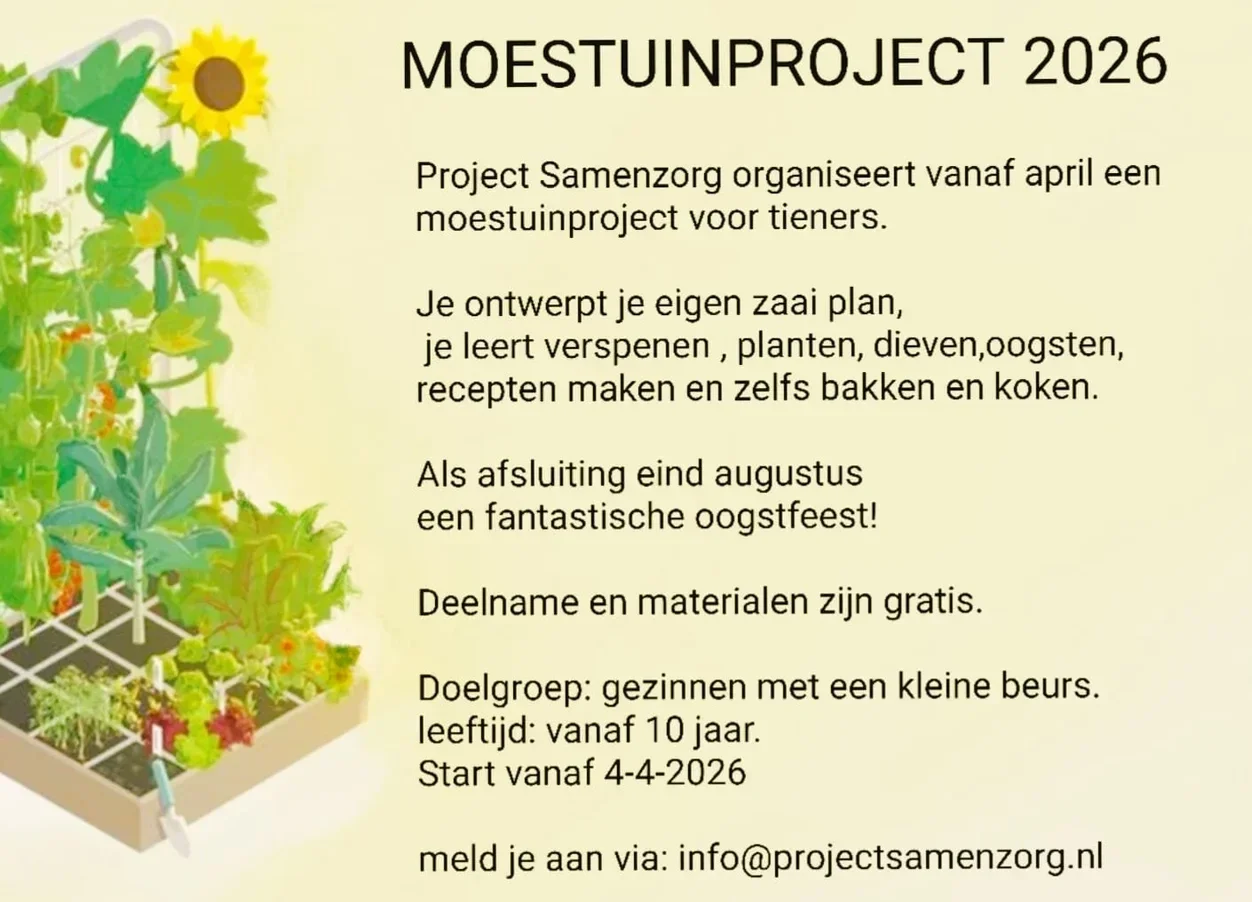 MOESTUINPROJECT 2026

Project Samenzorg organiseert vanaf april een moestuinproject voor tieners.

Je ontwerpt je eigen zaai plan,
je leert verspenen , planten, dieven,oogsten,
recepten maken en zelfs bakken en koken.

Als afsluiting eind augustus
een fantastische oogstfeest!

Deelname en materialen zijn gratis.

Doelgroep: gezinnen met een kleine beurs.
leeftijd: vanaf 10 jaar.
Start vanaf 4-4-2026

meld je aan via: info@projectsamenzorg.nl